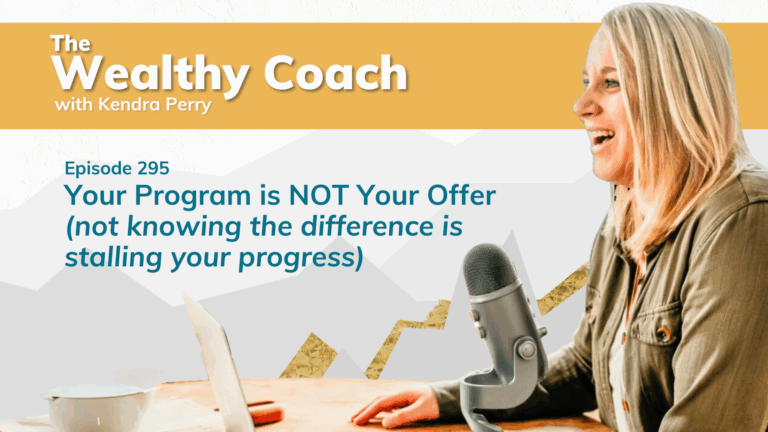 The
Wealthy Coach
with Kendra Perry

Episode 295
Your Program is NOT Your Offer (not knowing the difference is stalling your progress)